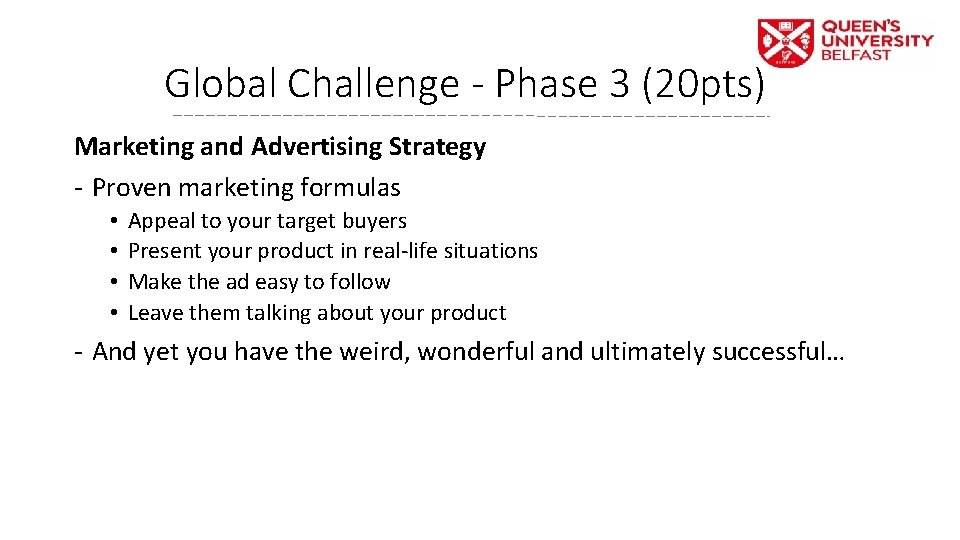 QUEEN'S UNIVERSITY BELFAST

Global Challenge - Phase 3 (20pts)

Marketing and Advertising Strategy
- Proven marketing formulas
• Appeal to your target buyers
• Present your product in real-life situations
• Make the ad easy to follow
• Leave them talking about your product

- And yet you have the weird, wonderful and ultimately successful…